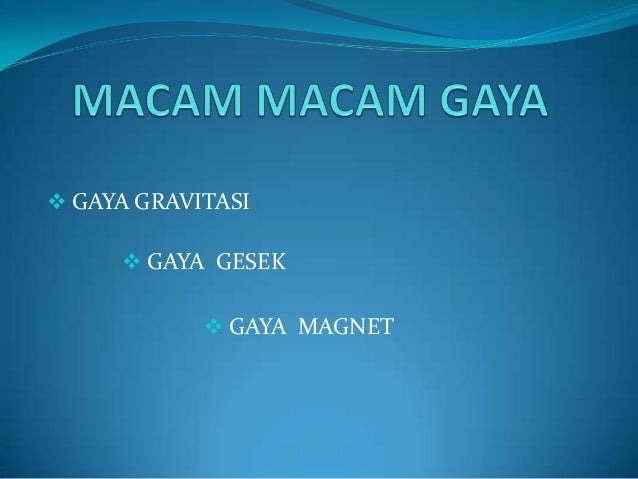 MACAM MACAM GAYA

❖ GAYA GRAVITASI

❖ GAYA GESEK

❖ GAYA MAGNET